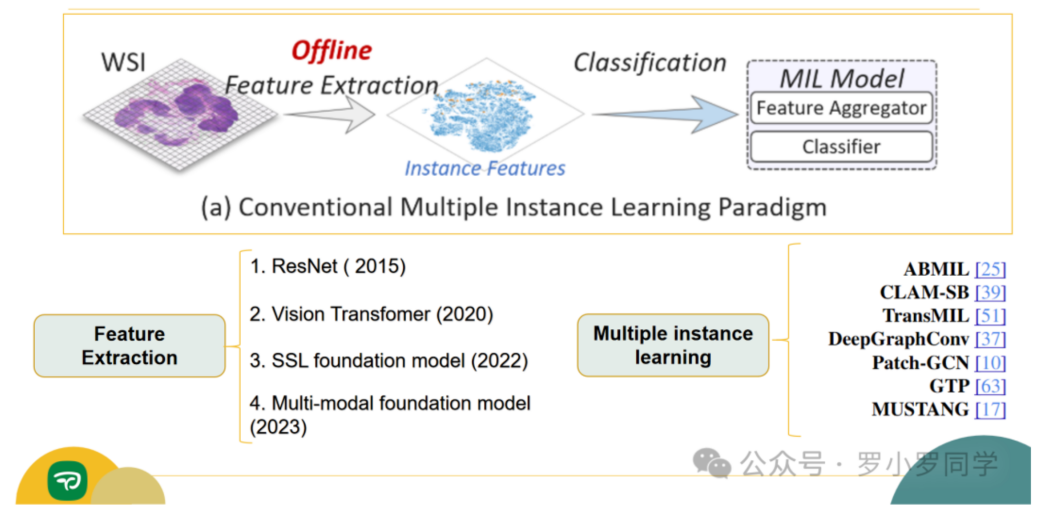 WSI

Offline
Feature Extraction

Instance Features

Classification

MIL Model
Feature Aggregator
Classifier

(a) Conventional Multiple Instance Learning Paradigm

Feature Extraction

1. ResNet ( 2015)

2. Vision Transfomer (2020)

3. SSL foundation model (2022)

4. Multi-modal foundation model (2023)

Multiple instance learning

ABMIL [25]
CLAM-SB [39]
TransMIL [51]
DeepGraphConv [37]
Patch-GCN [10]
GTP [63]
MUSTANG [17]

公众号 · 罗小罗同学